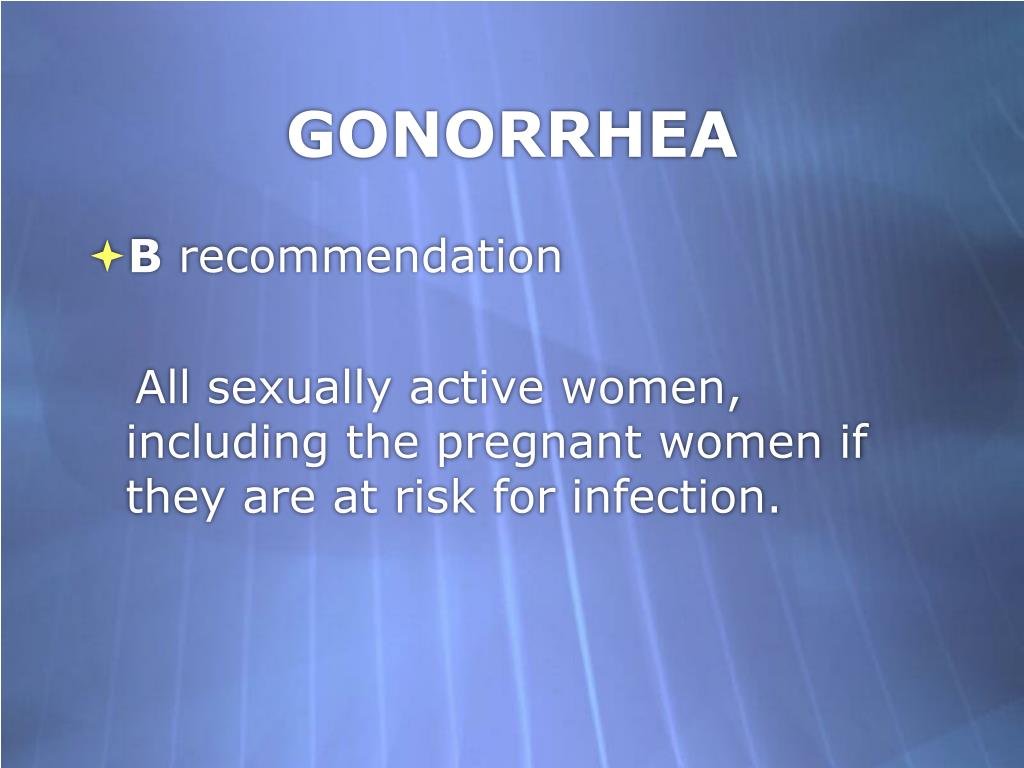 GONORRHEA

B recommendation

All sexually active women, including the pregnant women if they are at risk for infection.